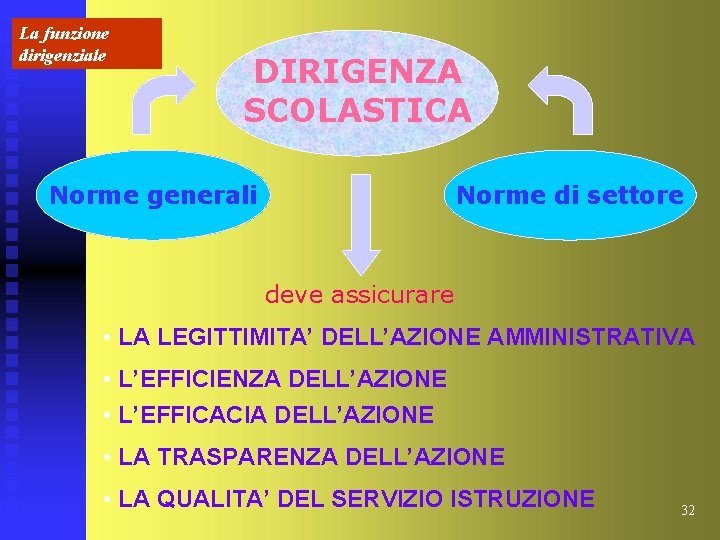 La funzione dirigenziale

DIRIGENZA SCOLASTICA

Norme generali

Norme di settore

deve assicurare

• LA LEGITTIMITA’ DELL’AZIONE AMMINISTRATIVA
• L’EFFICIENZA DELL’AZIONE
• L’EFFICACIA DELL’AZIONE
• LA TRASPARENZA DELL’AZIONE
• LA QUALITA’ DEL SERVIZIO ISTRUZIONE

32